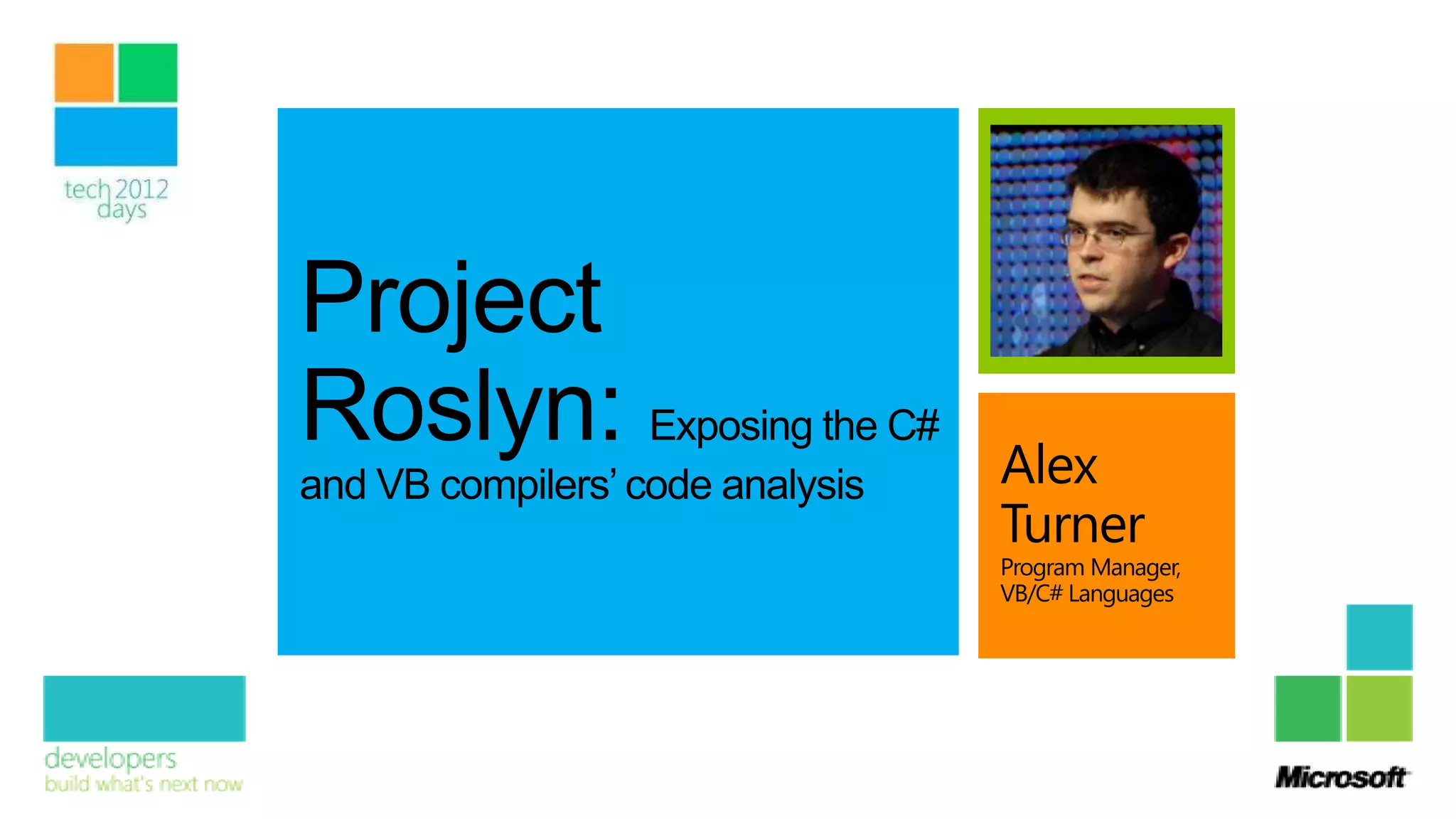 tech 2012 days

Project Roslyn: Exposing the C# and VB compilers' code analysis

Alex Turner
Program Manager, VB/C# Languages

developers
build what's next now

Microsoft